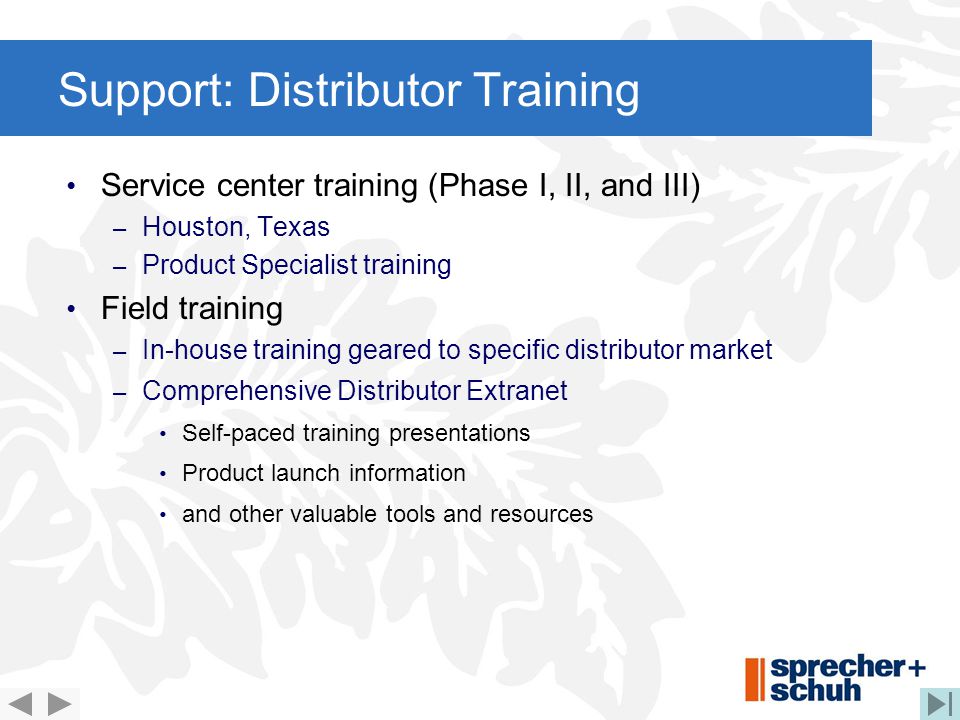 Support: Distributor Training

• Service center training (Phase I, II, and III)
  – Houston, Texas
  – Product Specialist training
• Field training
  – In-house training geared to specific distributor market
  – Comprehensive Distributor Extranet
    • Self-paced training presentations
    • Product launch information
    • and other valuable tools and resources

sprecher+ schuh